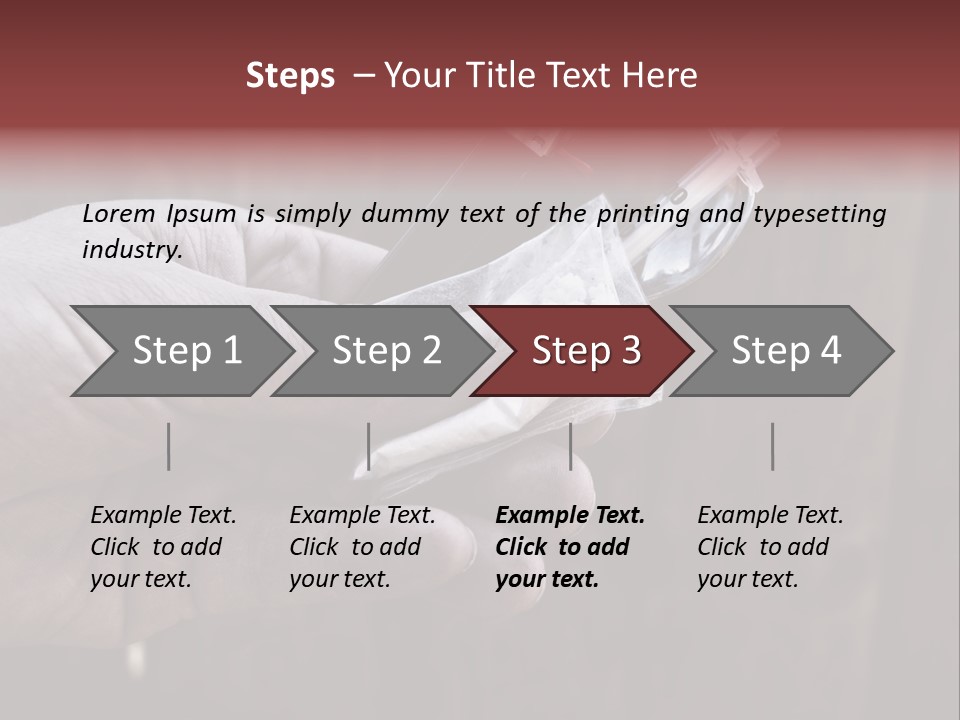 Steps – Your Title Text Here

Lorem Ipsum is simply dummy text of the printing and typesetting industry.

Step 1

Step 2

Step 3

Step 4

Example Text. Click to add your text.

Example Text. Click to add your text.

Example Text. Click to add your text.

Example Text. Click to add your text.